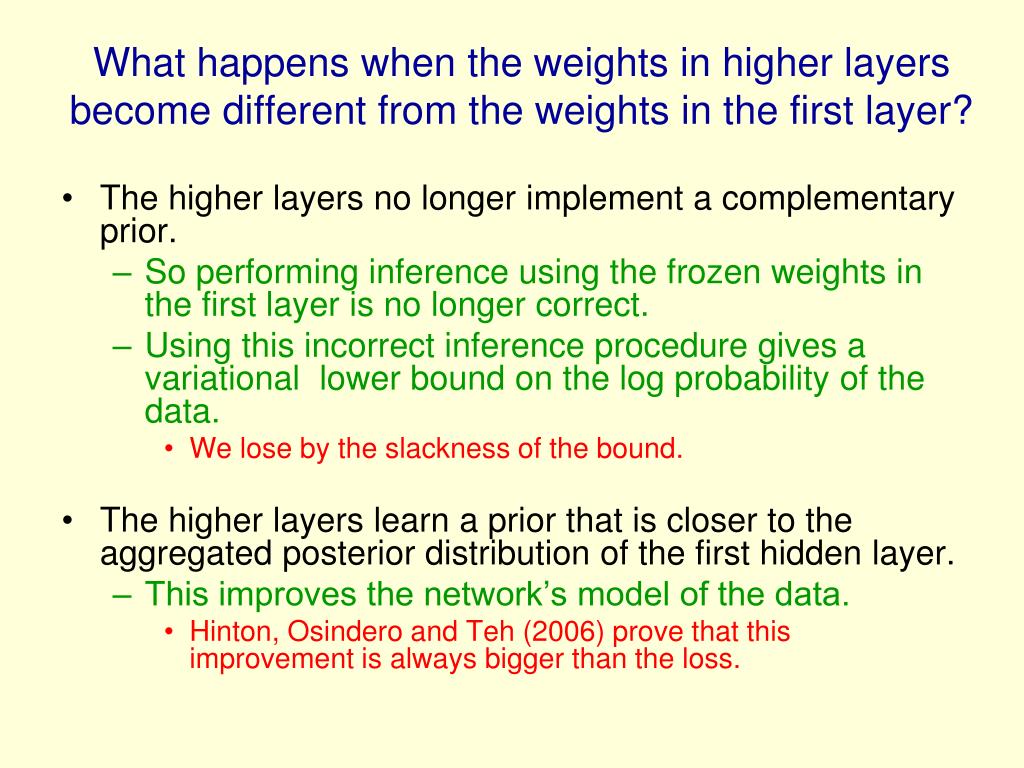 What happens when the weights in higher layers become different from the weights in the first layer?

• The higher layers no longer implement a complementary prior.
– So performing inference using the frozen weights in the first layer is no longer correct.
– Using this incorrect inference procedure gives a variational lower bound on the log probability of the data.
• We lose by the slackness of the bound.

• The higher layers learn a prior that is closer to the aggregated posterior distribution of the first hidden layer.
– This improves the network's model of the data.
• Hinton, Osindero and Teh (2006) prove that this improvement is always bigger than the loss.